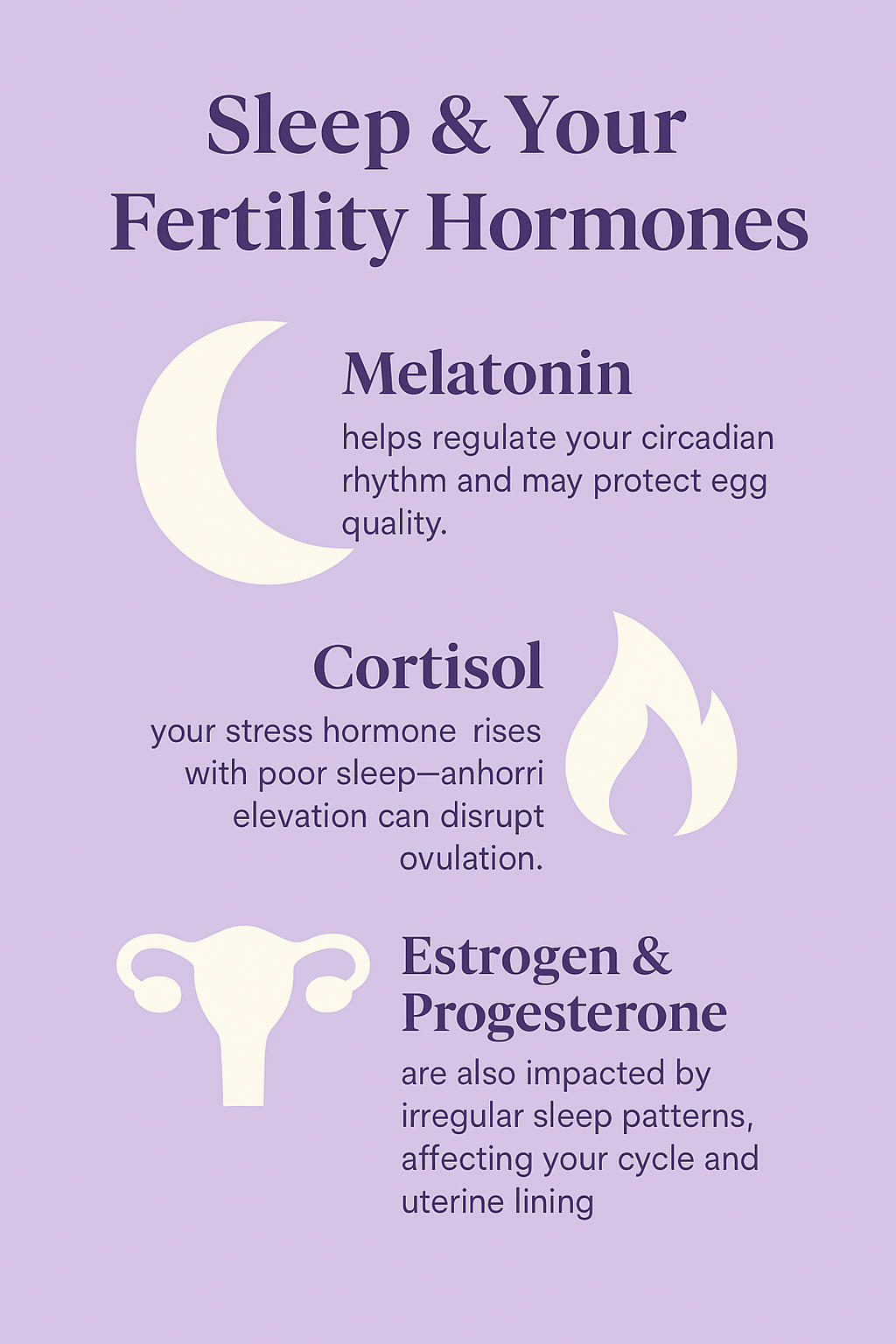 Sleep & Your Fertility Hormones

Melatonin

helps regulate your circadian rhythm and may protect egg quality.

Cortisol

your stress hormone rises with poor sleep—anhorri elevation can disrupt ovulation.

Estrogen & Progesterone

are also impacted by irregular sleep patterns, affecting your cycle and uterine lining